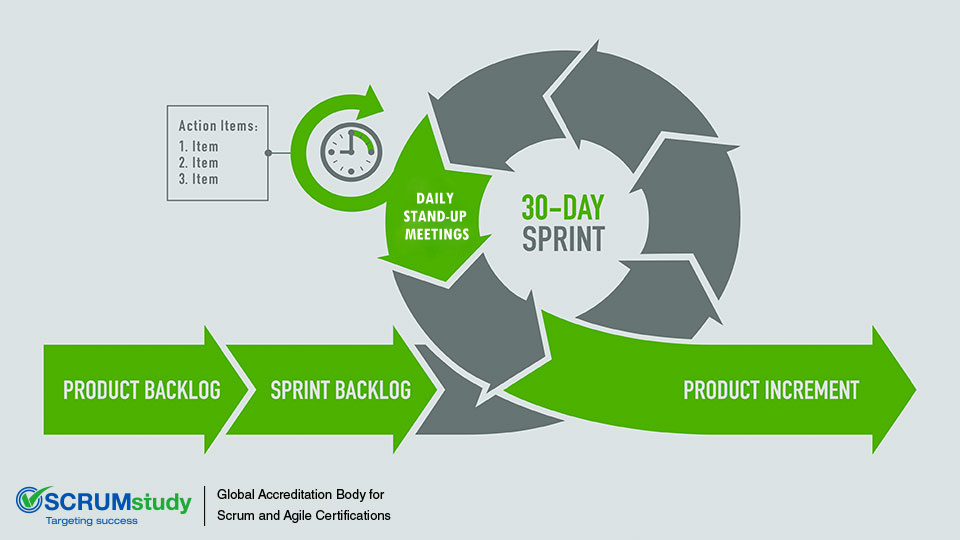 Action Items:
1. Item
2. Item
3. Item

DAILY STAND-UP MEETINGS

30-DAY SPRINT

PRODUCT BACKLOG

SPRINT BACKLOG

PRODUCT INCREMENT

SCRUMstudy
Targeting success

Global Accreditation Body for Scrum and Agile Certifications